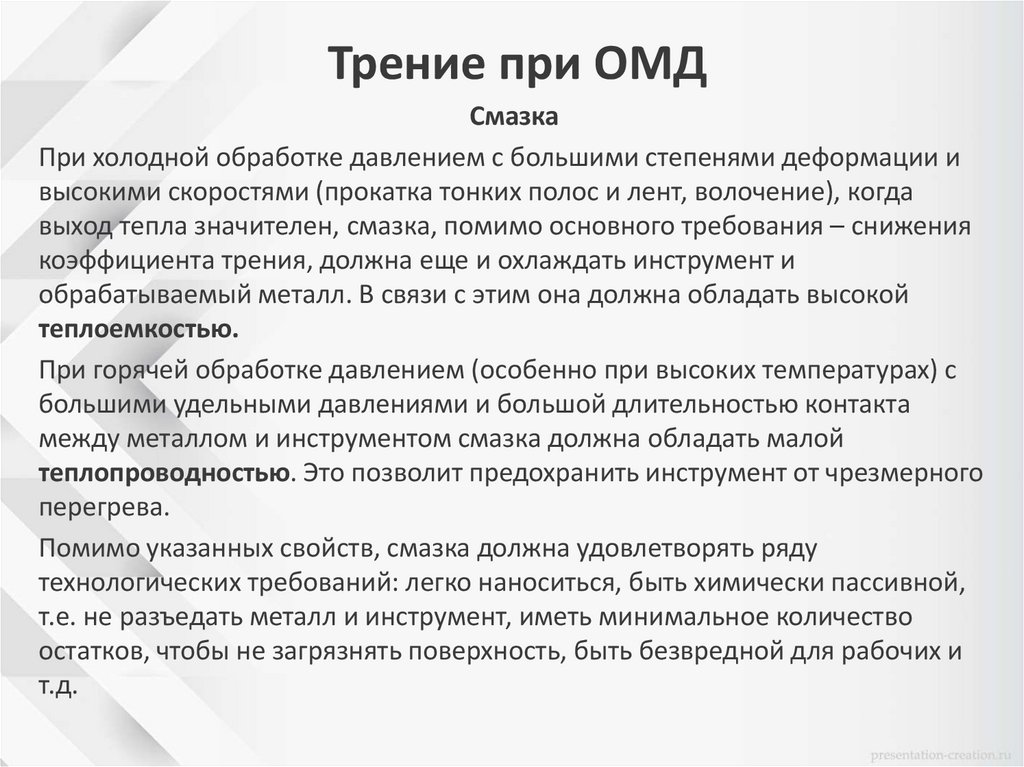 Трение при ОМД

Смазка

При холодной обработке давлением с большими степенями деформации и высокими скоростями (прокатка тонких полос и лент, волочение), когда выход тепла значителен, смазка, помимо основного требования – снижения коэффициента трения, должна еще и охлаждать инструмент и обрабатываемый металл. В связи с этим она должна обладать высокой теплоемкостью.

При горячей обработке давлением (особенно при высоких температурах) с большими удельными давлениями и большой длительностью контакта между металлом и инструментом смазка должна обладать малой теплопроводностью. Это позволит предохранить инструмент от чрезмерного перегрева.

Помимо указанных свойств, смазка должна удовлетворять ряду технологических требований: легко наноситься, быть химически пассивной, т.е. не разъедать металл и инструмент, иметь минимальное количество остатков, чтобы не загрязнять поверхность, быть безвредной для рабочих и т.д.

presentation-creation.ru